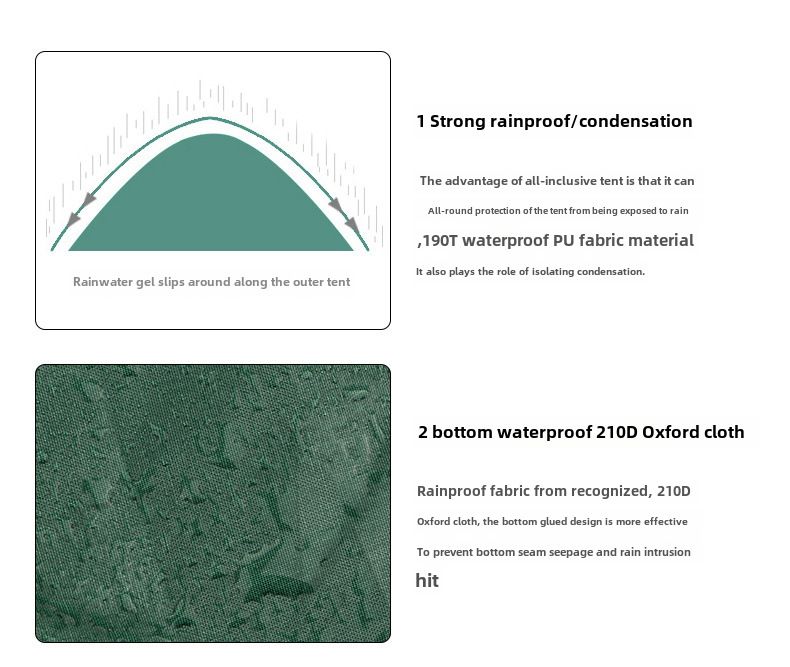 Rainwater gel slips around along the outer tent

1 Strong rainproof/condensation

The advantage of all-inclusive tent is that it can

All-round protection of the tent from being exposed to rain

,190T waterproof PU fabric material

It also plays the role of isolating condensation.

2 bottom waterproof 210D Oxford cloth

Rainproof fabric from recognized, 210D

Oxford cloth, the bottom glued design is more effective

To prevent bottom seam seepage and rain intrusion

hit